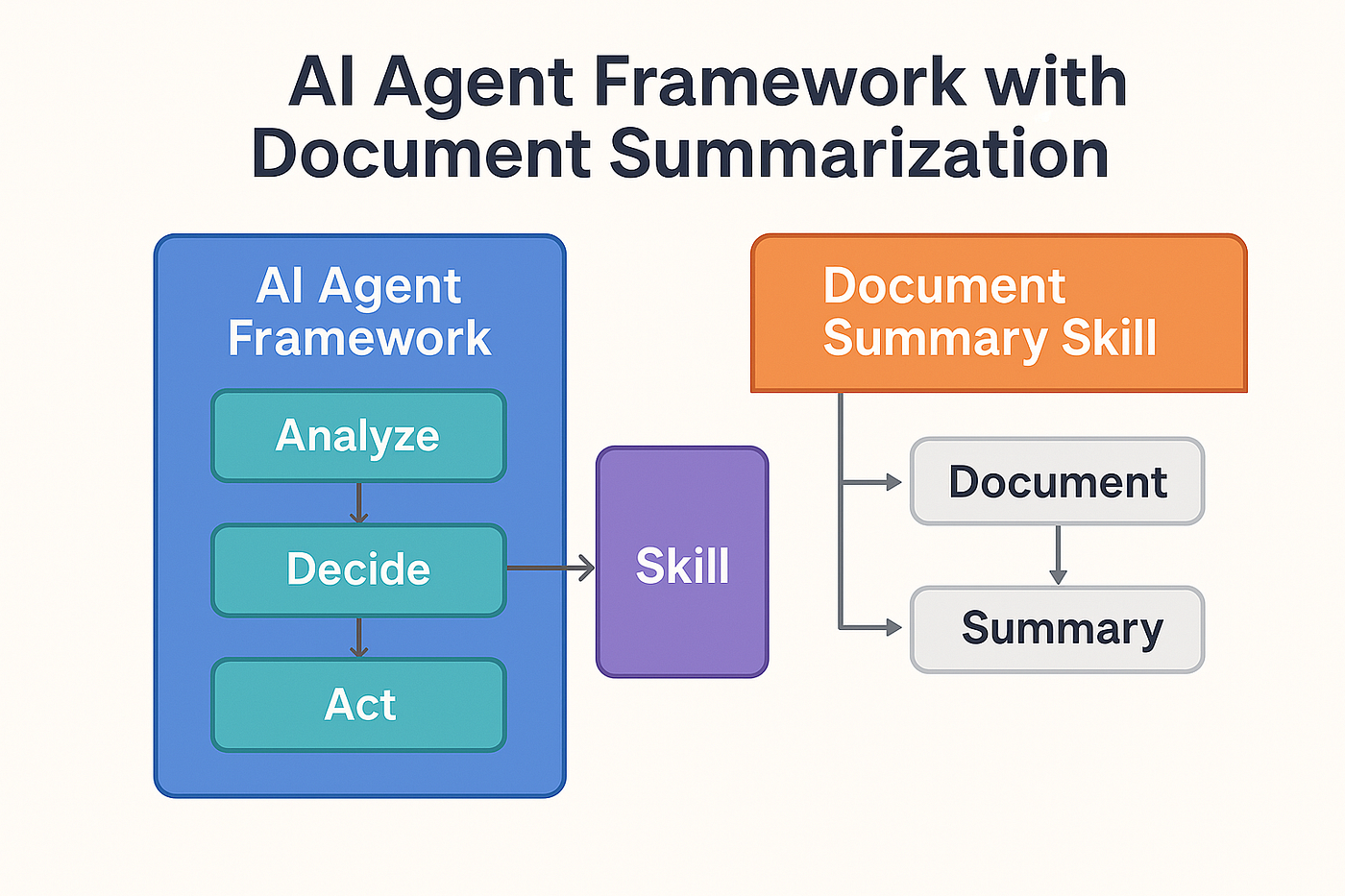 AI Agent Framework with Document Summarization

AI Agent Framework

Analyze

Decide

Act

Skill

Document Summary Skill

Document

Summary